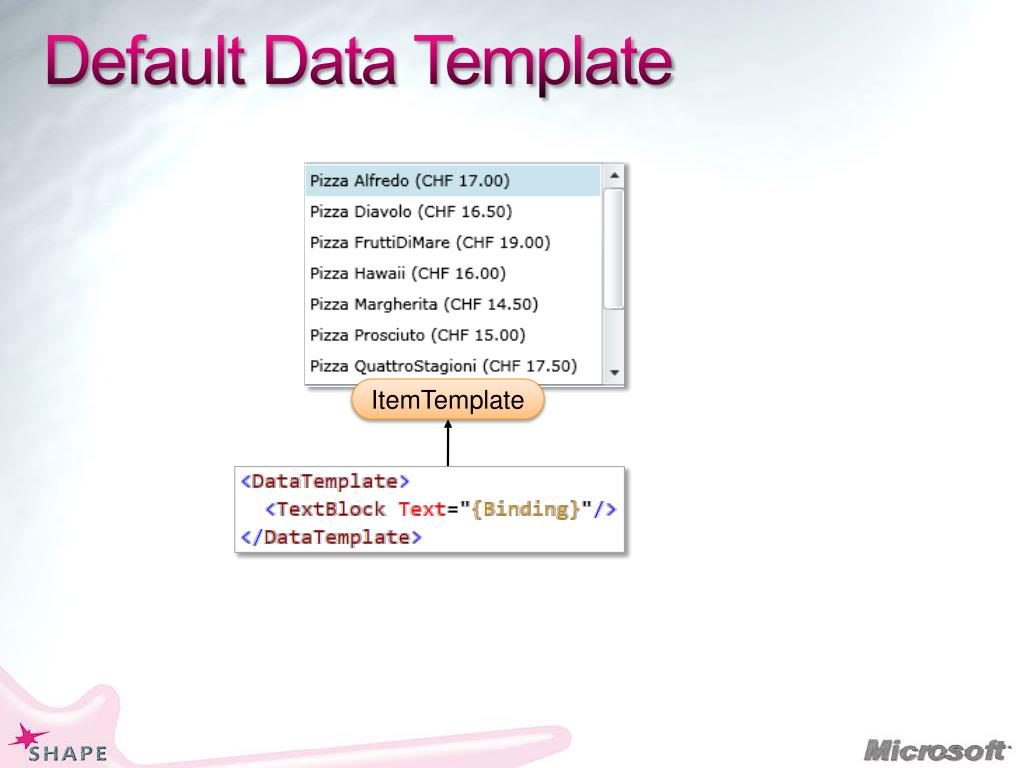 Default Data Template

Pizza Alfredo (CHF 17.00)
Pizza Diavolo (CHF 16.50)
Pizza FruttiDiMare (CHF 19.00)
Pizza Hawaii (CHF 16.00)
Pizza Margherita (CHF 14.50)
Pizza Prosciuto (CHF 15.00)
Pizza QuattroStagioni (CHF 17.50)

ItemTemplate

<DataTemplate>
  <TextBlock Text="{Binding}"/>
</DataTemplate>

SHAPE

Microsoft